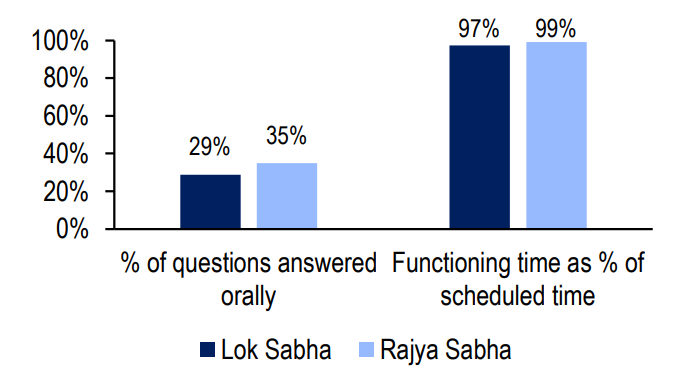 100%
80%
60%
40%
20%
0%

29%
35%
97%
99%

% of questions answered orally
Functioning time as % of scheduled time

Lok Sabha
Rajya Sabha